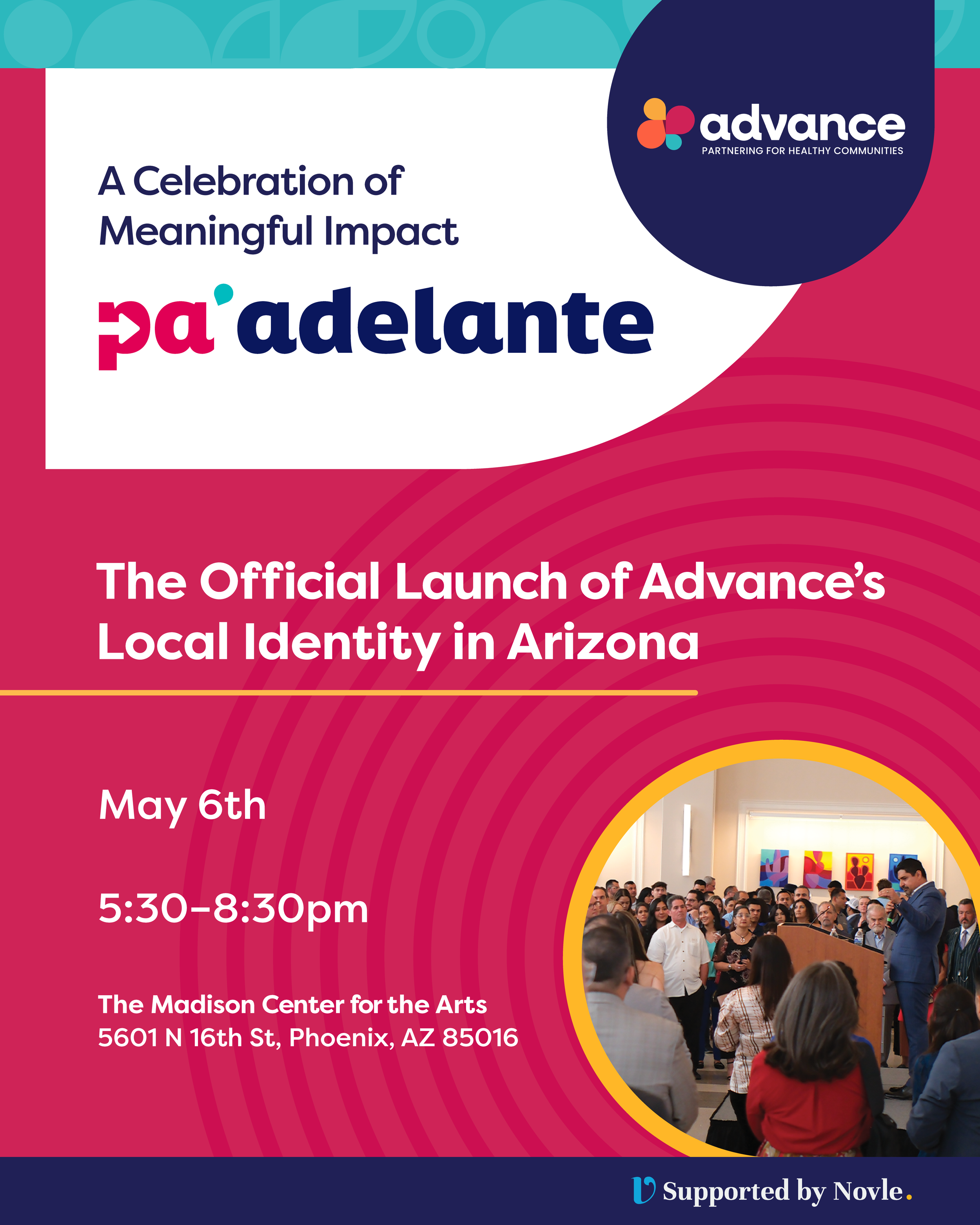 advance
PARTNERING FOR HEALTHY COMMUNITIES

A Celebration of Meaningful Impact

pa'adelante

The Official Launch of Advance's Local Identity in Arizona

May 6th

5:30–8:30pm

The Madison Center for the Arts
5601 N 16th St, Phoenix, AZ 85016

Supported by Novle.